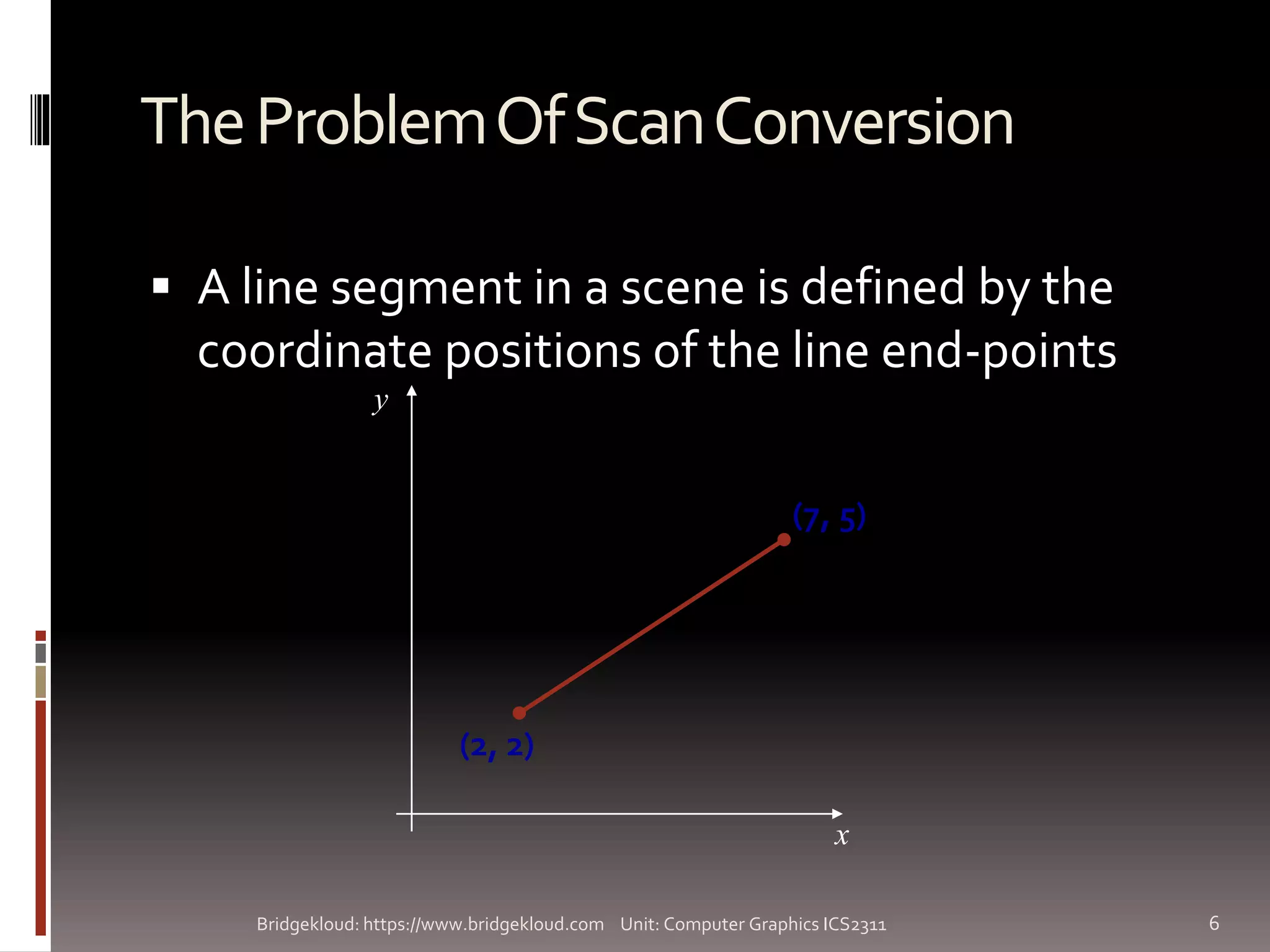 The Problem Of Scan Conversion

▪ A line segment in a scene is defined by the coordinate positions of the line end-points

$y$

(7, 5)

(2, 2)

$x$

Bridgekloud: https://www.bridgekloud.com Unit: Computer Graphics ICS2311

6